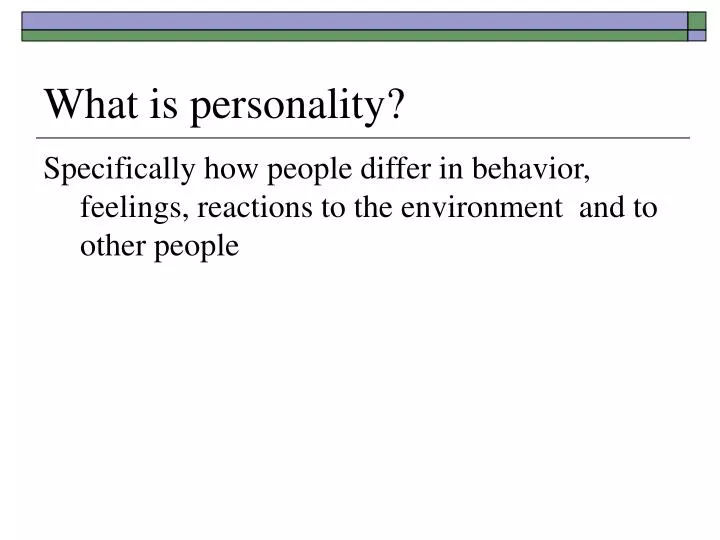 What is personality?

Specifically how people differ in behavior, feelings, reactions to the environment and to other people